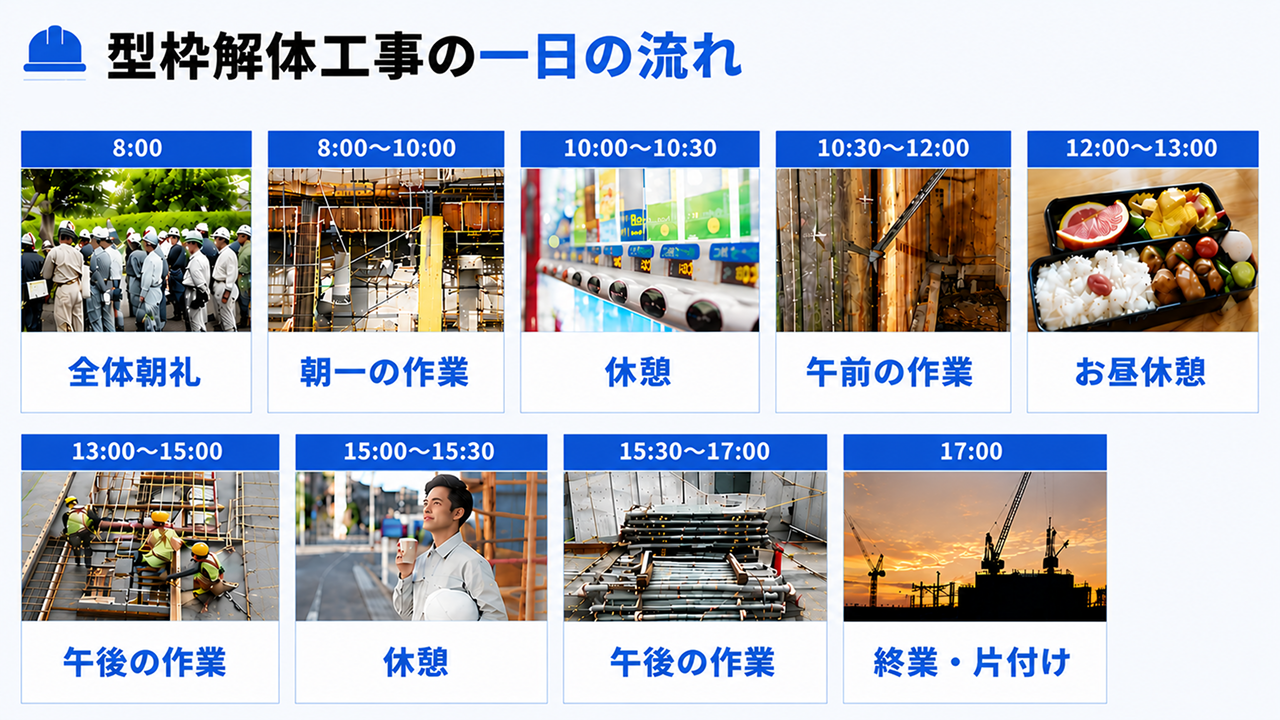 型枠解体工事の一日の流れ

8:00
全体朝礼

8:00〜10:00
朝一の作業

10:00〜10:30
休憩

10:30〜12:00
午前の作業

12:00〜13:00
お昼休憩

13:00〜15:00
午後の作業

15:00〜15:30
休憩

15:30〜17:00
午後の作業

17:00
終業・片付け